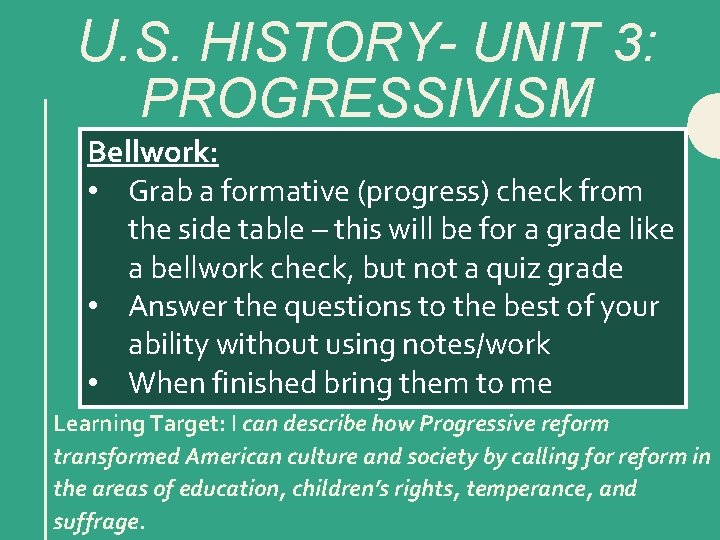 U.S. HISTORY- UNIT 3: PROGRESSIVISM

Bellwork:
• Grab a formative (progress) check from the side table – this will be for a grade like a bellwork check, but not a quiz grade
• Answer the questions to the best of your ability without using notes/work
• When finished bring them to me

Learning Target: I can describe how Progressive reform transformed American culture and society by calling for reform in the areas of education, children's rights, temperance, and suffrage.